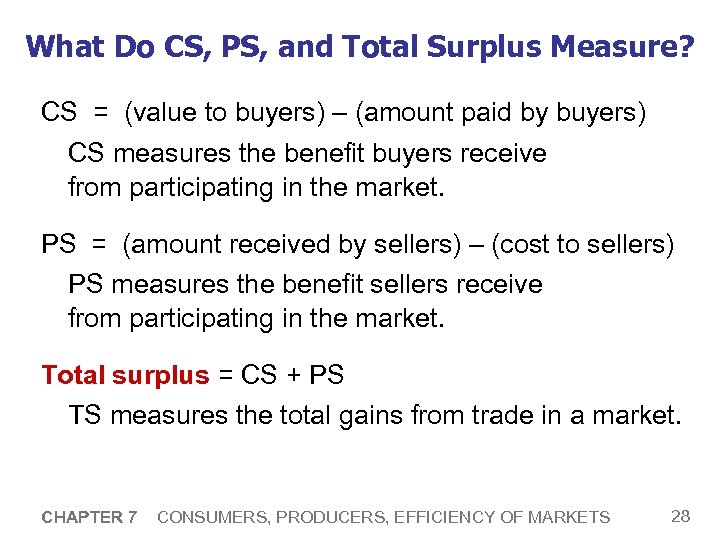 What Do CS, PS, and Total Surplus Measure?

CS = (value to buyers) – (amount paid by buyers)

CS measures the benefit buyers receive from participating in the market.

PS = (amount received by sellers) – (cost to sellers)

PS measures the benefit sellers receive from participating in the market.

Total surplus = CS + PS

TS measures the total gains from trade in a market.

CHAPTER 7 CONSUMERS, PRODUCERS, EFFICIENCY OF MARKETS 28